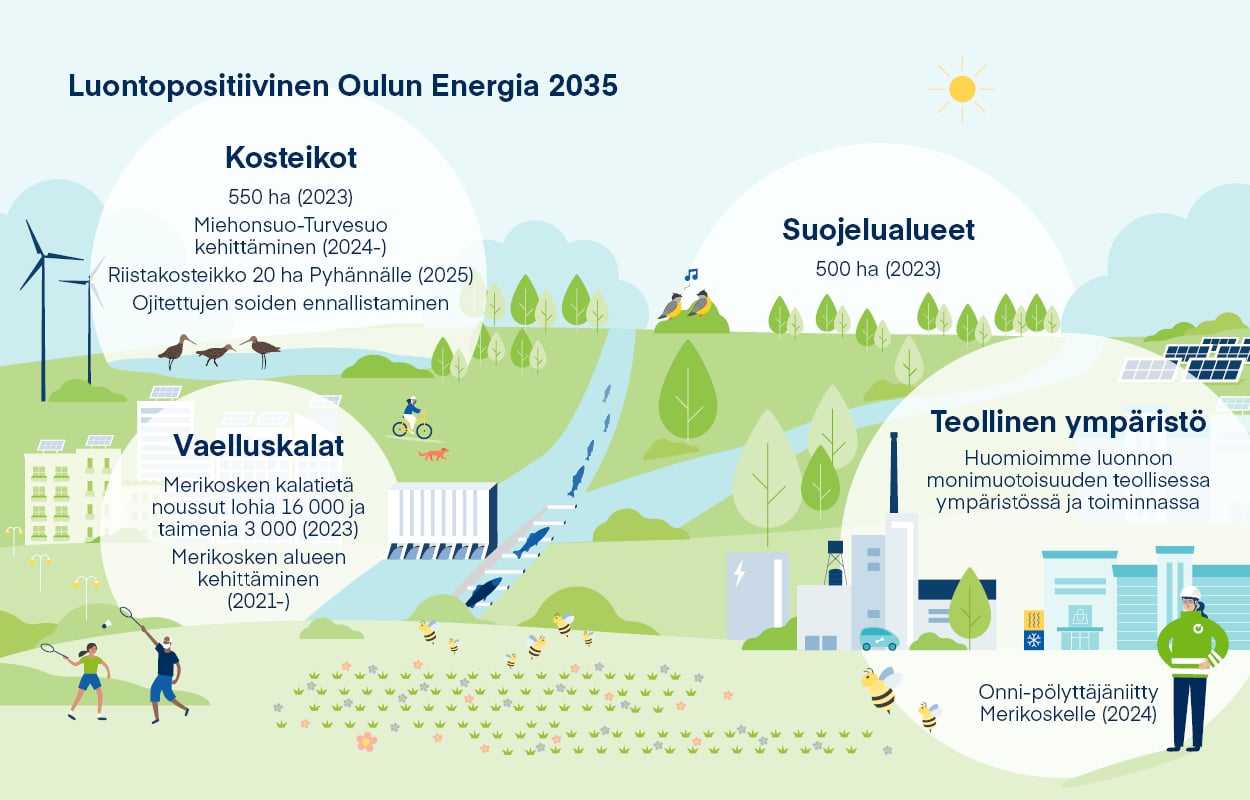 Luontopositiivinen Oulun Energia 2035

Kosteikot

550 ha (2023)

Miehonsuo-Turvesuo kehittäminen (2024-)

Riistakosteikko 20 ha Pyhännälle (2025)

Ojitettujen soiden ennallistaminen

Suojelualueet

500 ha (2023)

Vaelluskalat

Merikosken kalatietä noussut lohia 16 000 ja taimenia 3 000 (2023)

Merikosken alueen kehittäminen (2021-)

Teollinen ympäristö

Huomioimme luonnon monimuotoisuuden teollisessa ympäristössä ja toiminnassa

Onni-pölyttäjäniitty Merikoskelle (2024)